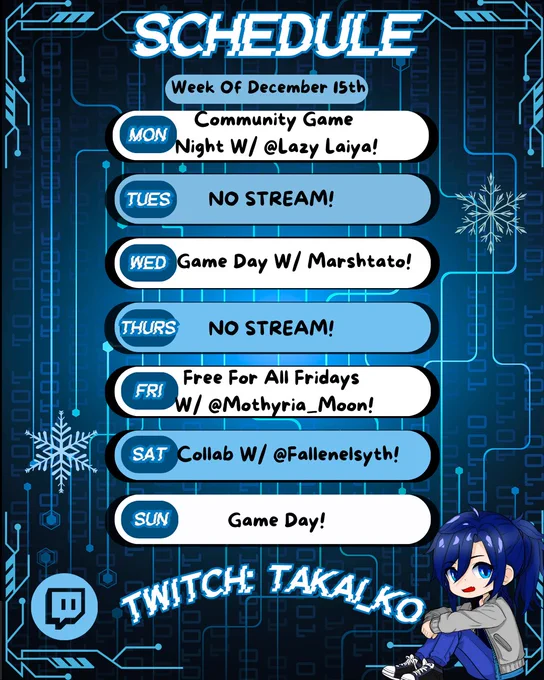 SCHEDULE

Week Of December 15th

MON Community Game Night W/ @Lazy Laiya!

TUES NO STREAM!

WED Game Day W/ Marshtato!

THURS NO STREAM!

FRI Free For All Fridays W/ @Mothyria_Moon!

SAT Collab W/ @Fallenelsyth!

SUN Game Day!

TWITCH: TAKALKO